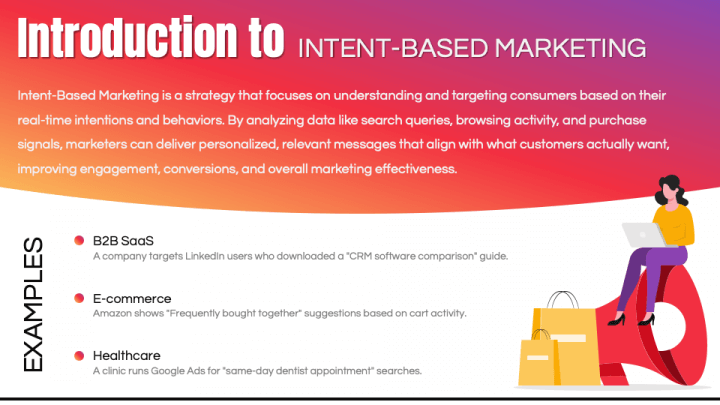 Introduction to INTENT-BASED MARKETING

Intent-Based Marketing is a strategy that focuses on understanding and targeting consumers based on their real-time intentions and behaviors. By analyzing data like search queries, browsing activity, and purchase signals, marketers can deliver personalized, relevant messages that align with what customers actually want, improving engagement, conversions, and overall marketing effectiveness.

EXAMPLES

B2B SaaS
A company targets LinkedIn users who downloaded a "CRM software comparison" guide.

E-commerce
Amazon shows "Frequently bought together" suggestions based on cart activity.

Healthcare
A clinic runs Google Ads for "same-day dentist appointment" searches.